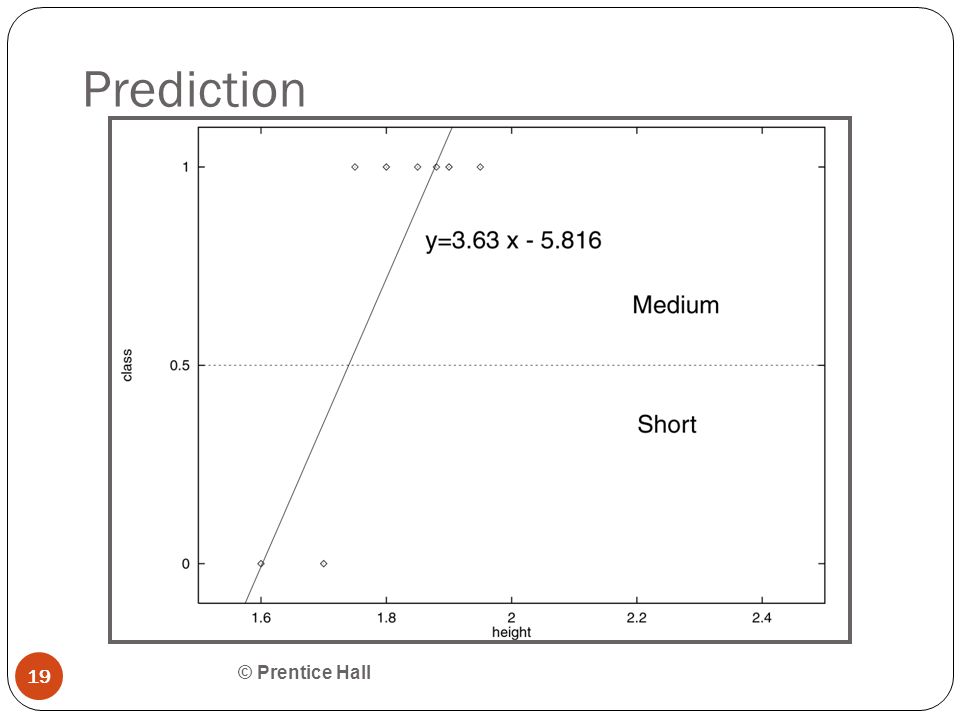 Prediction

1
0.5
0
class

y=3.63 x - 5.816

Medium

Short

1.6
1.8
2
2.2
2.4
height

19

© Prentice Hall